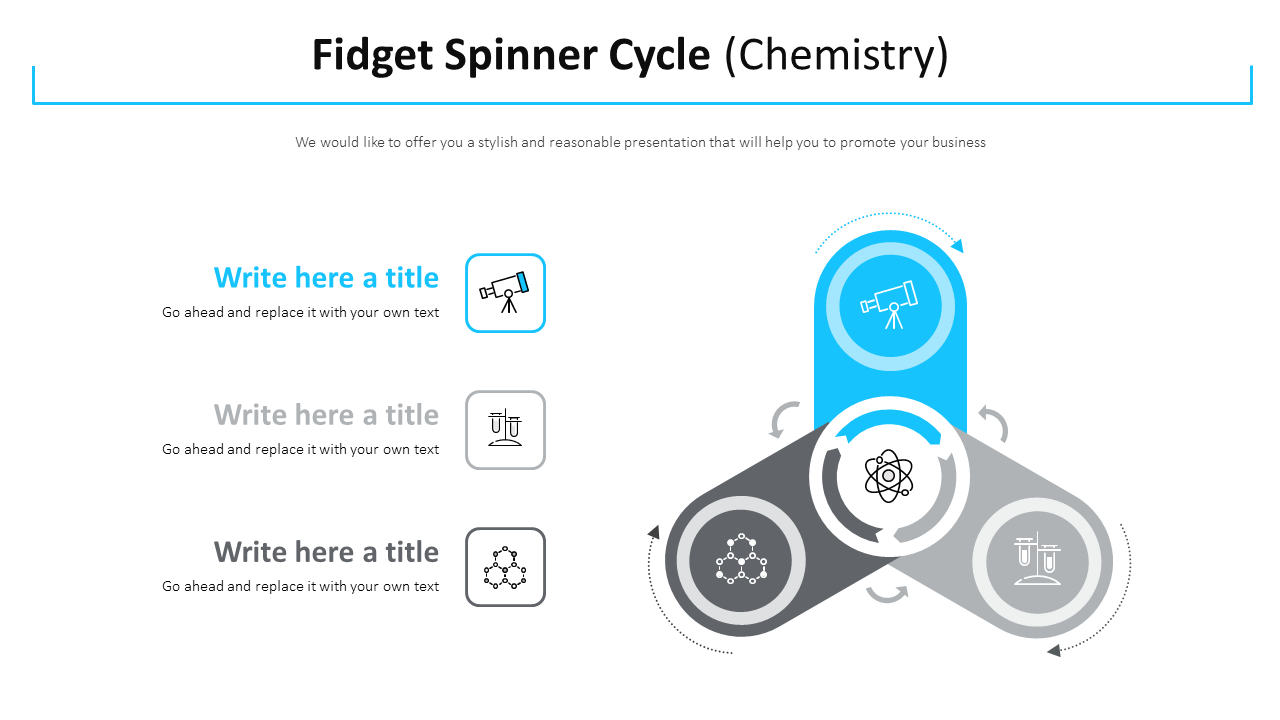 Fidget Spinner Cycle (Chemistry)

We would like to offer you a stylish and reasonable presentation that will help you to promote your business

Write here a title
Go ahead and replace it with your own text

Write here a title
Go ahead and replace it with your own text

Write here a title
Go ahead and replace it with your own text